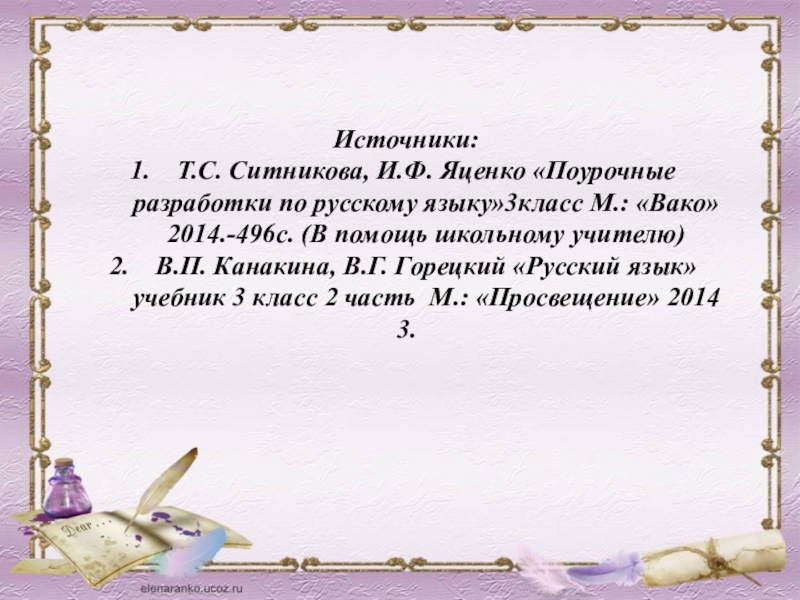 Источники:

1. Т.С. Ситникова, И.Ф. Яценко «Поурочные разработки по русскому языку»3класс М.: «Вако» 2014.-496с. (В помощь школьному учителю)
2. В.П. Канакина, В.Г. Горецкий «Русский язык» учебник 3 класс 2 часть М.: «Просвещение» 2014
3.

Dear...

elenaranko.ucoz.ru